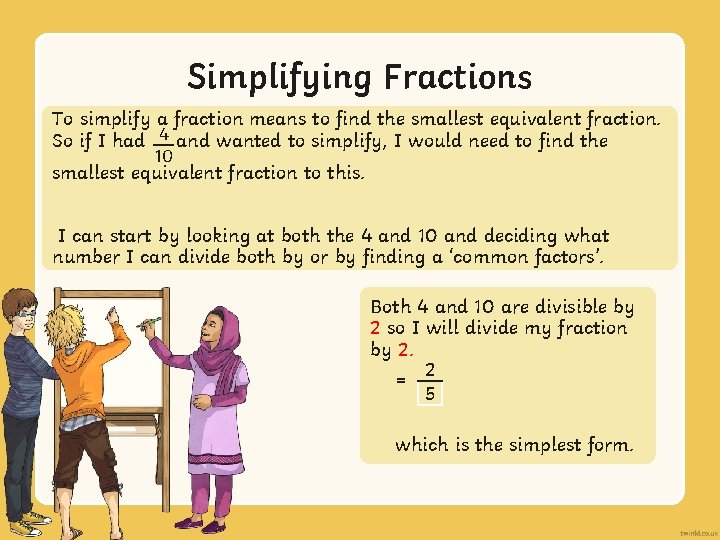 Simplifying Fractions

To simplify a fraction means to find the smallest equivalent fraction. So if I had $\frac{4}{10}$ and wanted to simplify, I would need to find the smallest equivalent fraction to this.

I can start by looking at both the 4 and 10 and deciding what number I can divide both by or by finding a 'common factors'.

Both 4 and 10 are divisible by 2 so I will divide my fraction by 2.

$= \frac{2}{5}$

which is the simplest form.

twinkl.co.uk